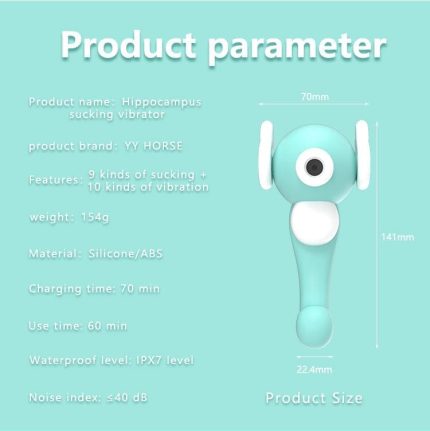 Product parameter

Product name: Hippocampus sucking vibrator

product brand: YY HORSE

Features: 9 kinds of sucking + 10 kinds of vibration

weight: 154g

Material: Silicone/ABS

Charging time: 70 min

Use time: 60 min

Waterproof level: IPX7 level

Noise index: ≤40 dB

70mm

141mm

22.4mm

Product Size